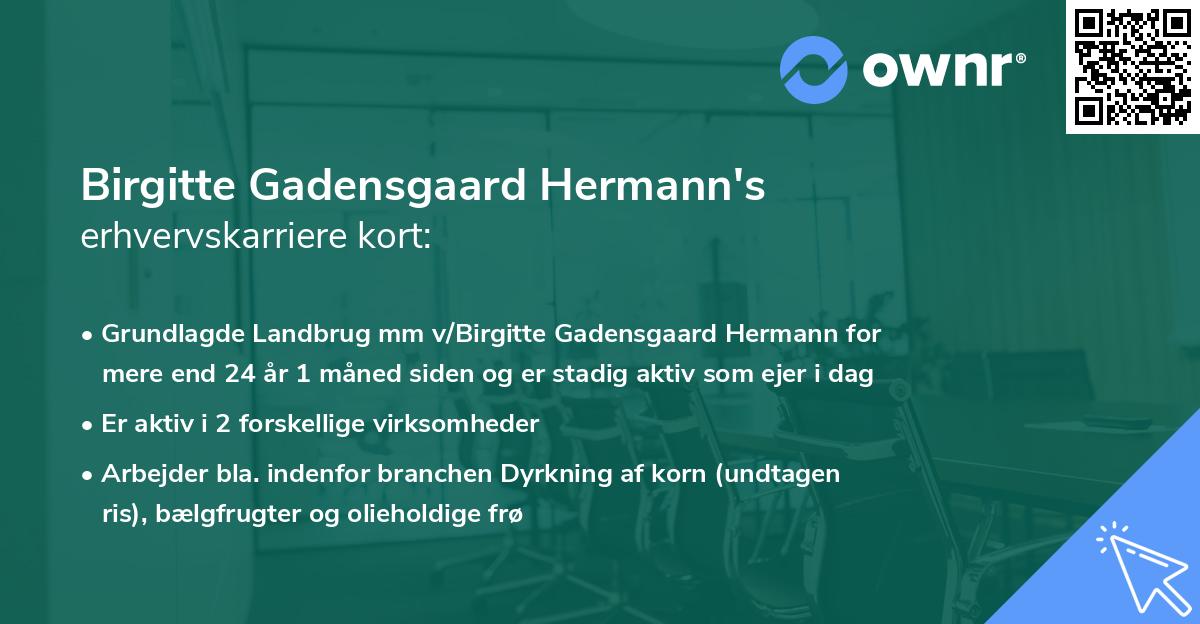 ownr®

Birgitte Gadensgaard Hermann's
erhvervskarriere kort:

• Grundlagde Landbrug mm v/Birgitte Gadensgaard Hermann for mere end 24 år 1 måned siden og er stadig aktiv som ejer i dag
• Er aktiv i 2 forskellige virksomheder
• Arbejder bla. indenfor branchen Dyrkning af korn (undtagen ris), bælgfrugter og olieholdige frø